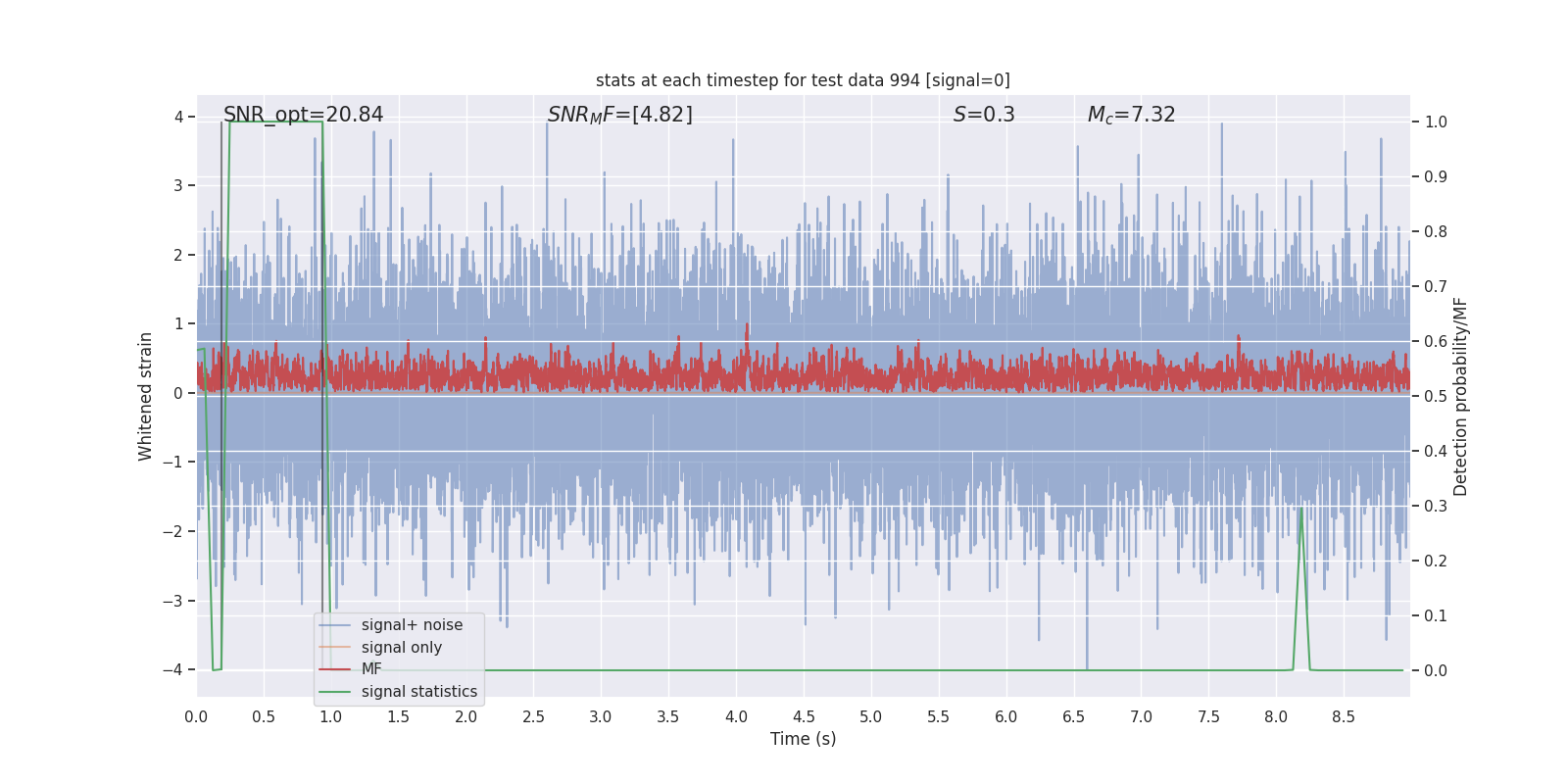 stats at each timestep for test data 994 [signal=0]

SNR_opt=20.84

$SNR_MF$=[4.82]

$S$=0.3

$M_c$=7.32

Whitened strain

4
3
2
1
0
−1
−2
−3
−4

Detection probability/MF

1.0
0.9
0.8
0.7
0.6
0.5
0.4
0.3
0.2
0.1
0.0

signal+ noise
signal only
MF
signal statistics

0.0 0.5 1.0 1.5 2.0 2.5 3.0 3.5 4.0 4.5 5.0 5.5 6.0 6.5 7.0 7.5 8.0 8.5

Time (s)